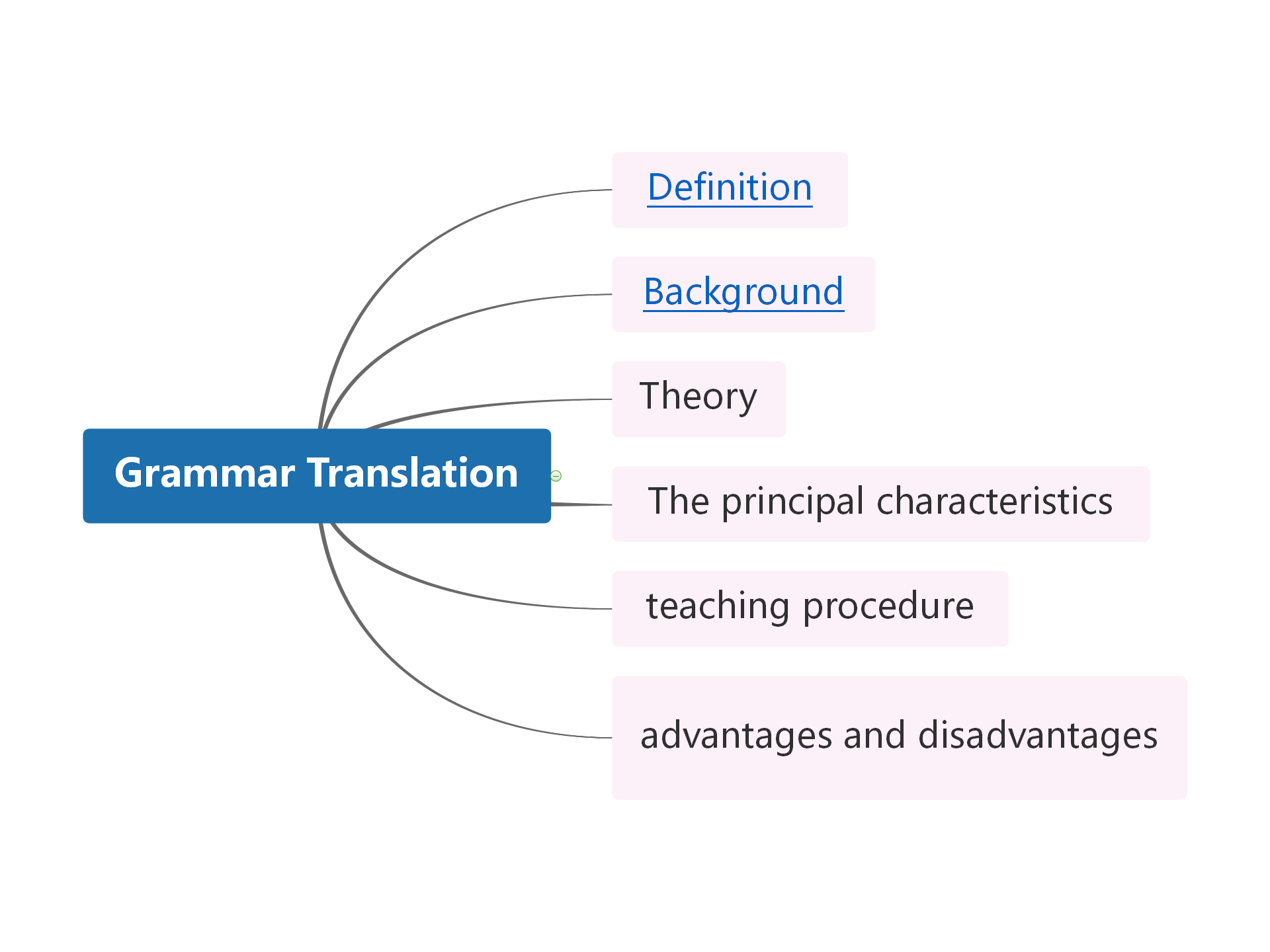 Grammar Translation

Definition

Background

Theory

The principal characteristics

teaching procedure

advantages and disadvantages